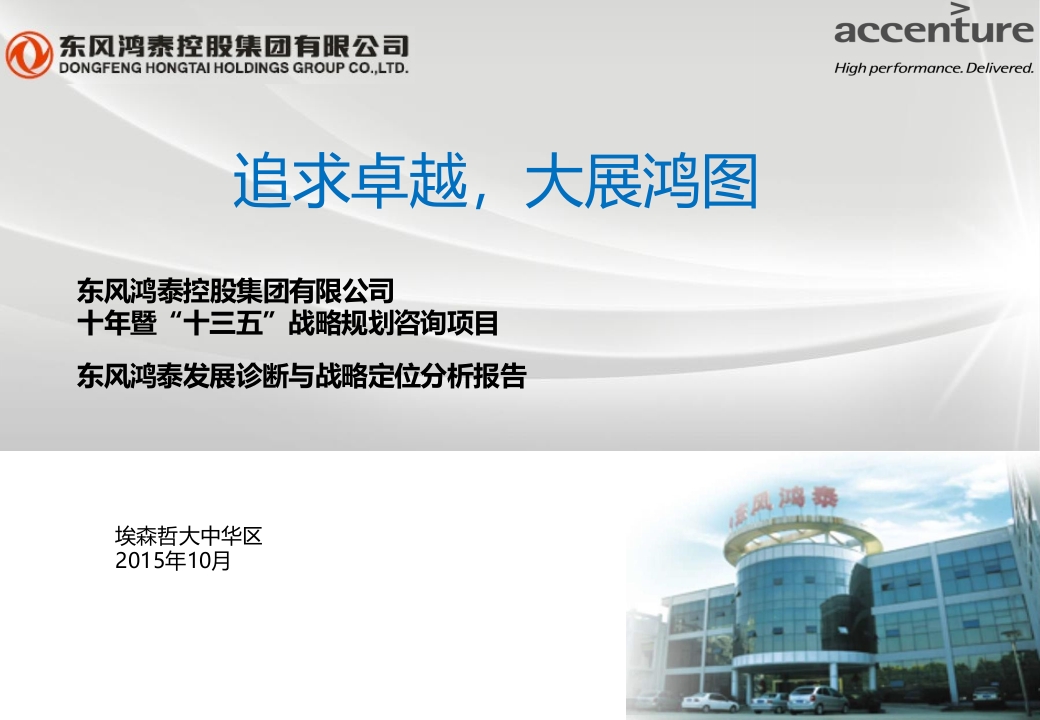 东风鸿泰控股集团有限公司
DONGFENG HONGTAI HOLDINGS GROUP CO.,LTD.

accenture
High performance. Delivered.

追求卓越，大展鸿图

东风鸿泰控股集团有限公司
十年暨“十三五”战略规划咨询项目

东风鸿泰发展诊断与战略定位分析报告

埃森哲大中华区
2015年10月

东风鸿泰